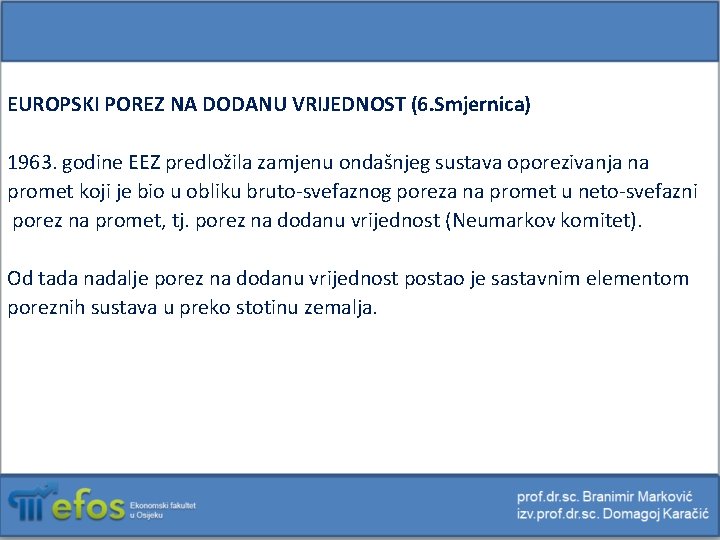 EUROPSKI POREZ NA DODANU VRIJEDNOST (6.Smjernica)

1963. godine EEZ predložila zamjenu ondašnjeg sustava oporezivanja na promet koji je bio u obliku bruto-svefaznog poreza na promet u neto-svefazni porez na promet, tj. porez na dodanu vrijednost (Neumarkov komitet).

Od tada nadalje porez na dodanu vrijednost postao je sastavnim elementom poreznih sustava u preko stotinu zemalja.

efos Ekonomski fakultet u Osijeku

prof.dr.sc. Branimir Marković
izv.prof.dr.sc. Domagoj Karačić